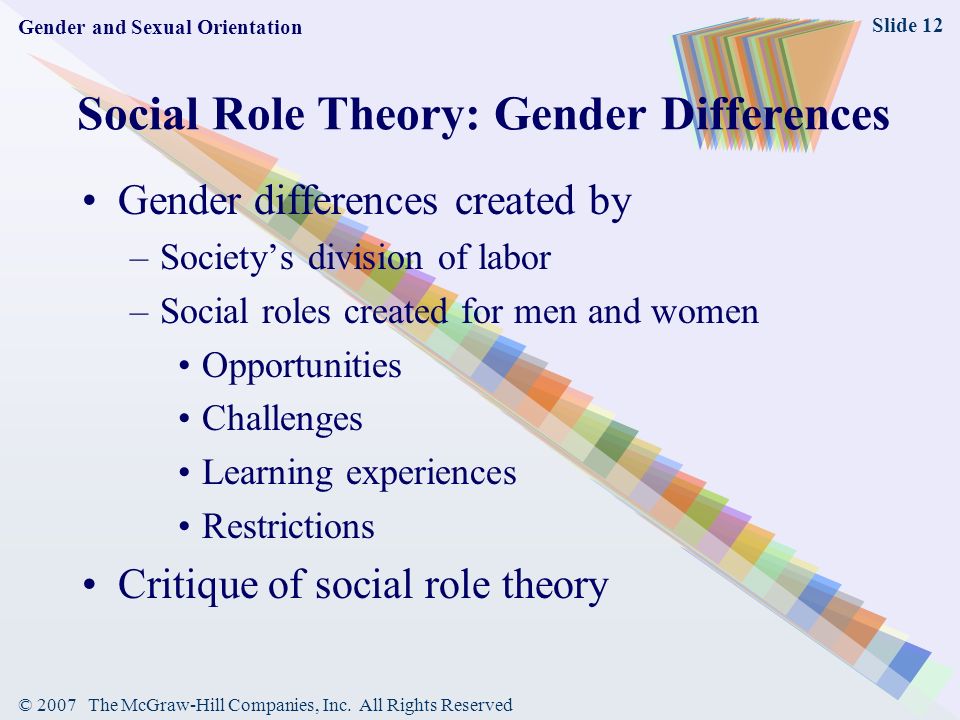 Gender and Sexual Orientation

Slide 12

Social Role Theory: Gender Differences

• Gender differences created by
– Society's division of labor
– Social roles created for men and women
• Opportunities
• Challenges
• Learning experiences
• Restrictions
• Critique of social role theory

© 2007 The McGraw-Hill Companies, Inc. All Rights Reserved